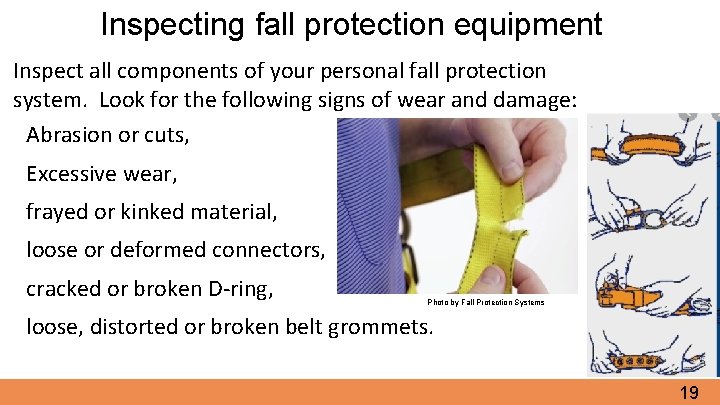 Inspecting fall protection equipment

Inspect all components of your personal fall protection system. Look for the following signs of wear and damage:

Abrasion or cuts,

Excessive wear,

frayed or kinked material,

loose or deformed connectors,

cracked or broken D-ring,

loose, distorted or broken belt grommets.

Photo by Fall Protection Systems

19